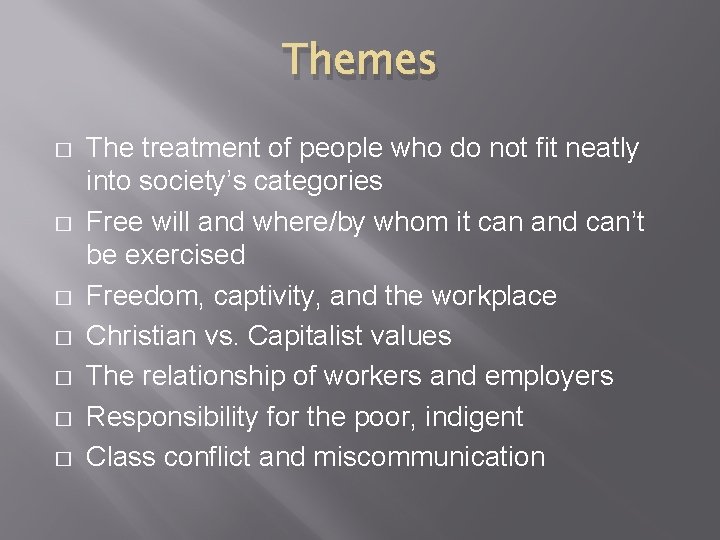 Themes

□ The treatment of people who do not fit neatly into society's categories
□ Free will and where/by whom it can and can't be exercised
□ Freedom, captivity, and the workplace
□ Christian vs. Capitalist values
□ The relationship of workers and employers
□ Responsibility for the poor, indigent
□ Class conflict and miscommunication